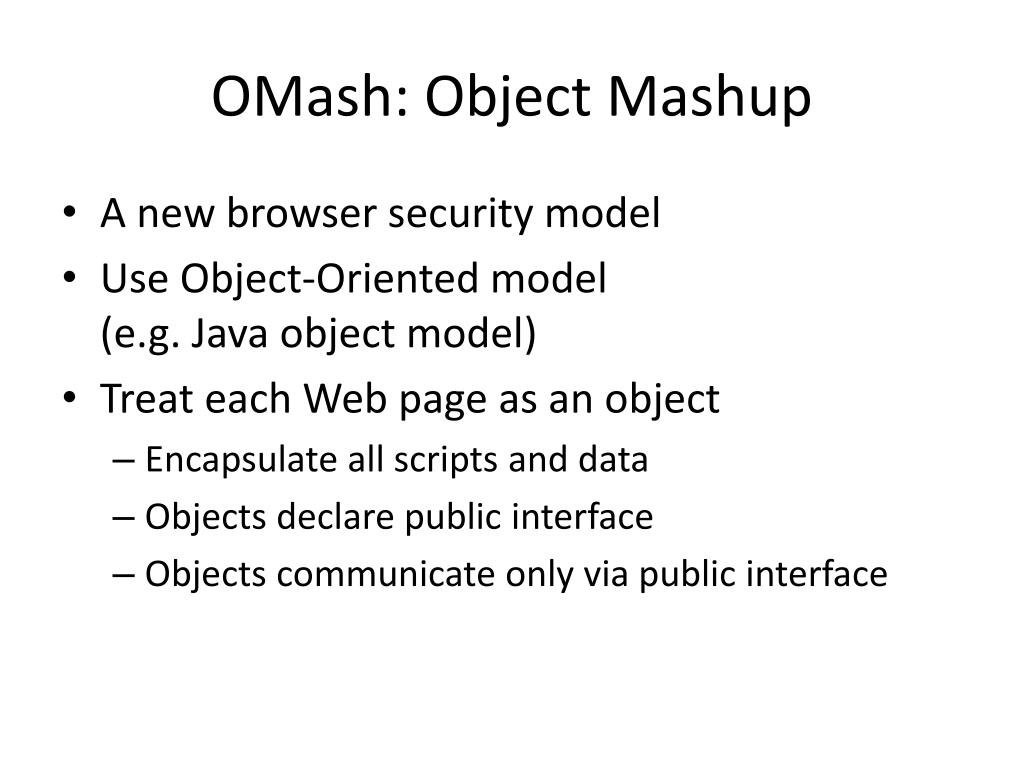 OMash: Object Mashup

• A new browser security model
• Use Object-Oriented model (e.g. Java object model)
• Treat each Web page as an object
 – Encapsulate all scripts and data
 – Objects declare public interface
 – Objects communicate only via public interface